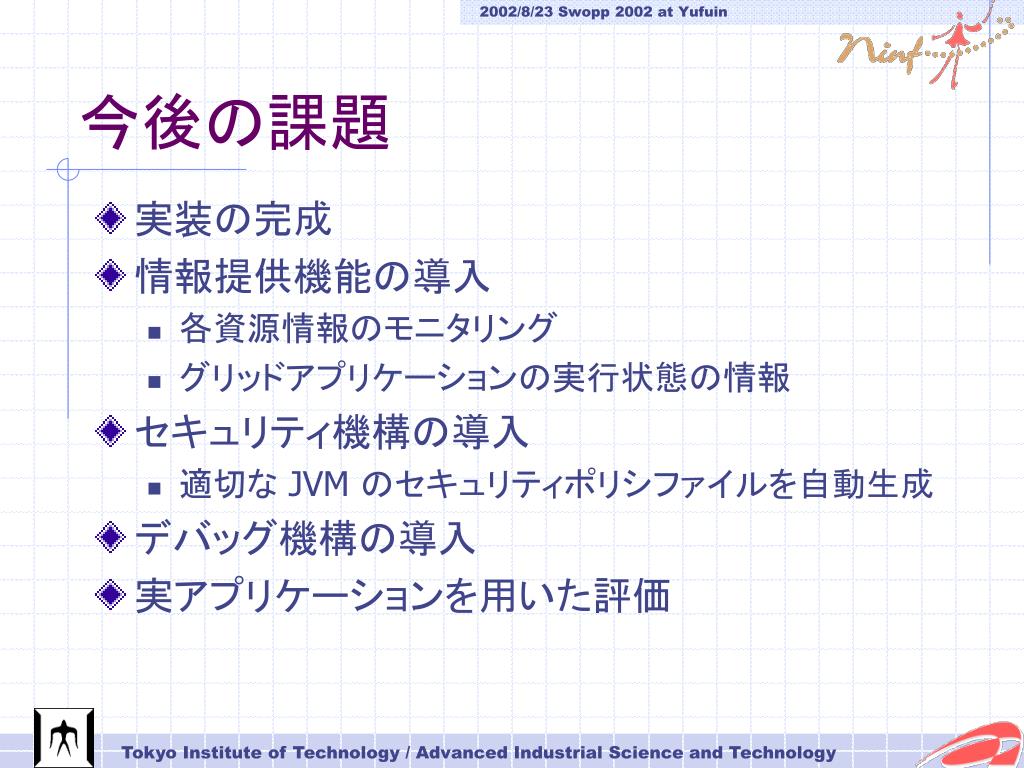 2002/8/23 Swopp 2002 at Yufuin

Ninf

今後の課題

実装の完成

情報提供機能の導入

各資源情報のモニタリング

グリッドアプリケーションの実行状態の情報

セキュリティ機構の導入

適切な JVM のセキュリティポリシファイルを自動生成

デバッグ機構の導入

実アプリケーションを用いた評価

Tokyo Institute of Technology / Advanced Industrial Science and Technology